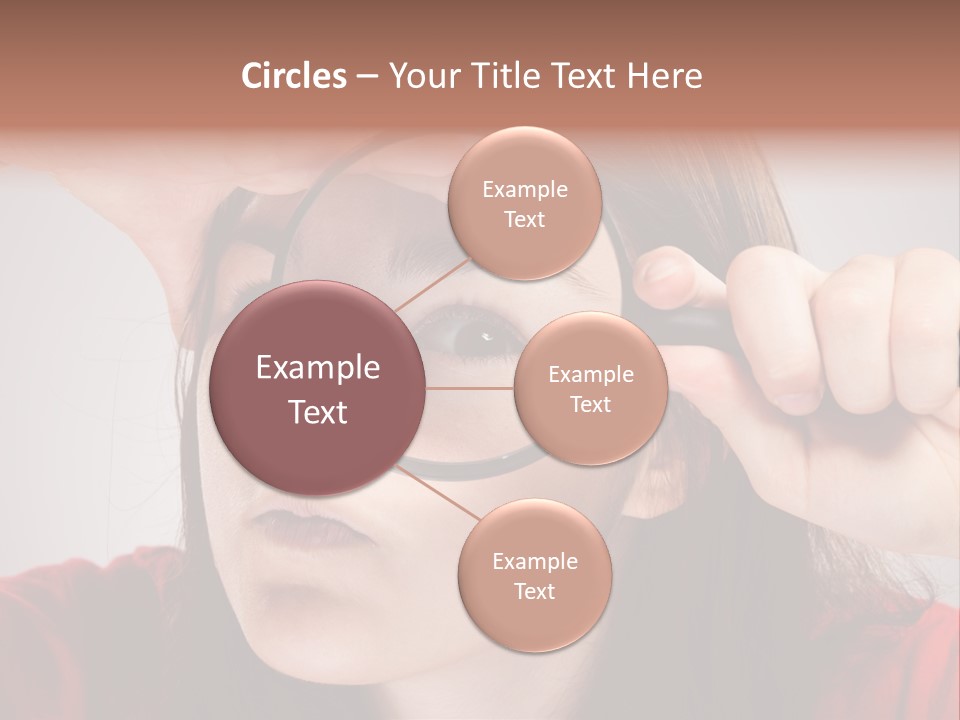 Circles – Your Title Text Here

Example Text

Example Text

Example Text

Example Text